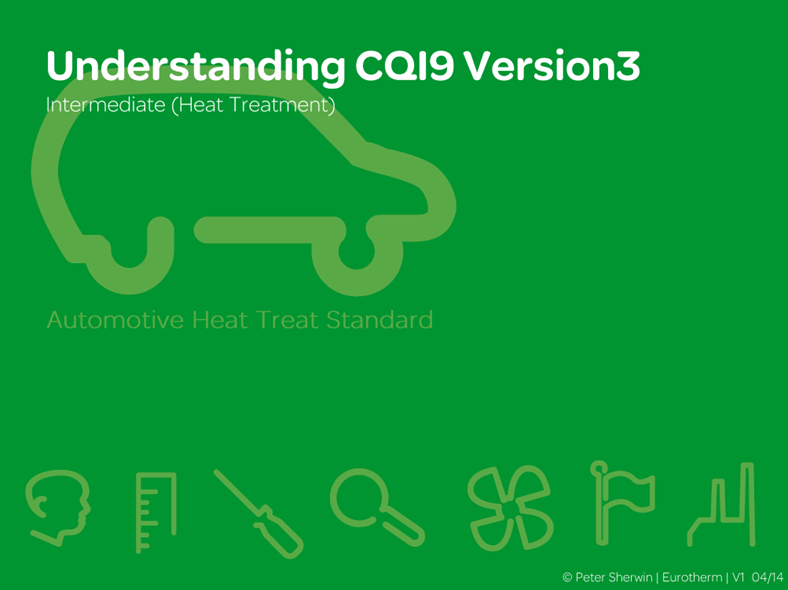 Understanding CQI9 Version3
Intermediate (Heat Treatment)

Automotive Heat Treat Standard

© Peter Sherwin | Eurotherm | V1 04/14